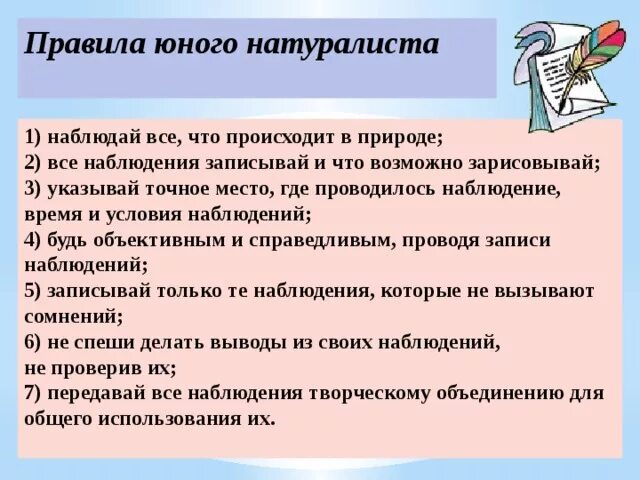 Правила юного натуралиста

1) наблюдай все, что происходит в природе;
2) все наблюдения записывай и что возможно зарисовывай;
3) указывай точное место, где проводилось наблюдение, время и условия наблюдений;
4) будь объективным и справедливым, проводя записи наблюдений;
5) записывай только те наблюдения, которые не вызывают сомнений;
6) не спеши делать выводы из своих наблюдений, не проверив их;
7) передавай все наблюдения творческому объединению для общего использования их.